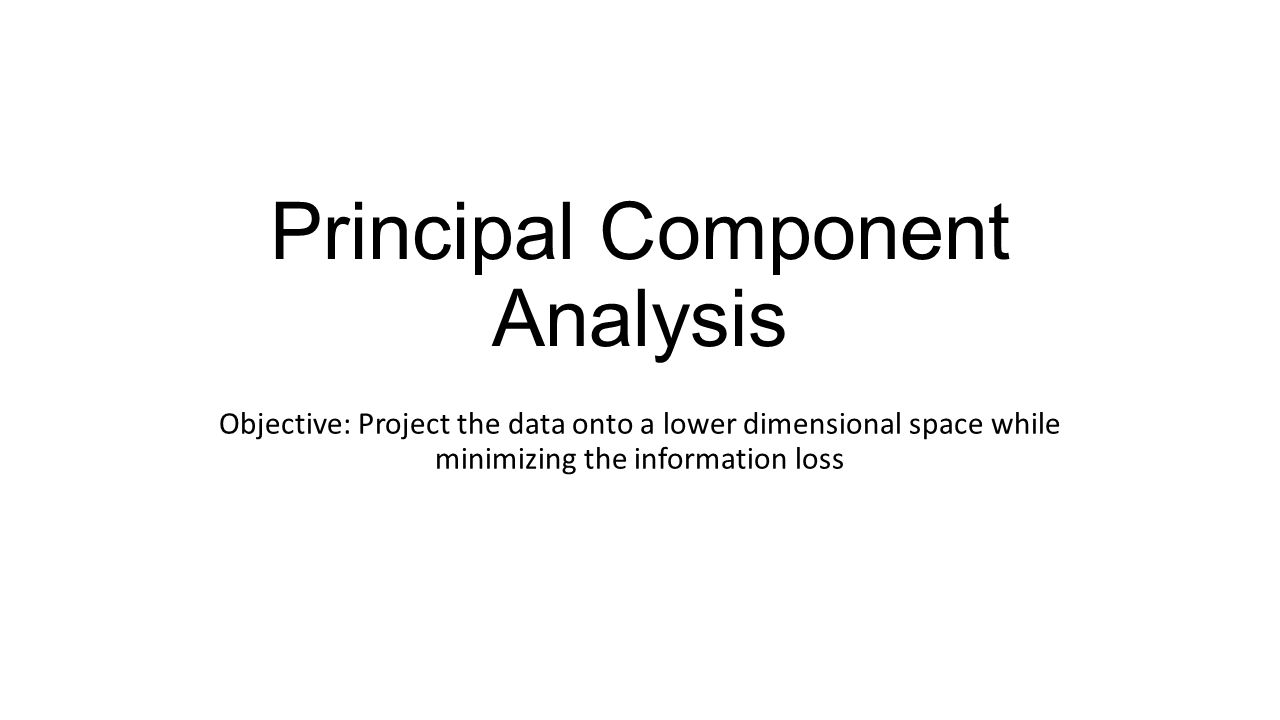 Principal Component Analysis

Objective: Project the data onto a lower dimensional space while minimizing the information loss